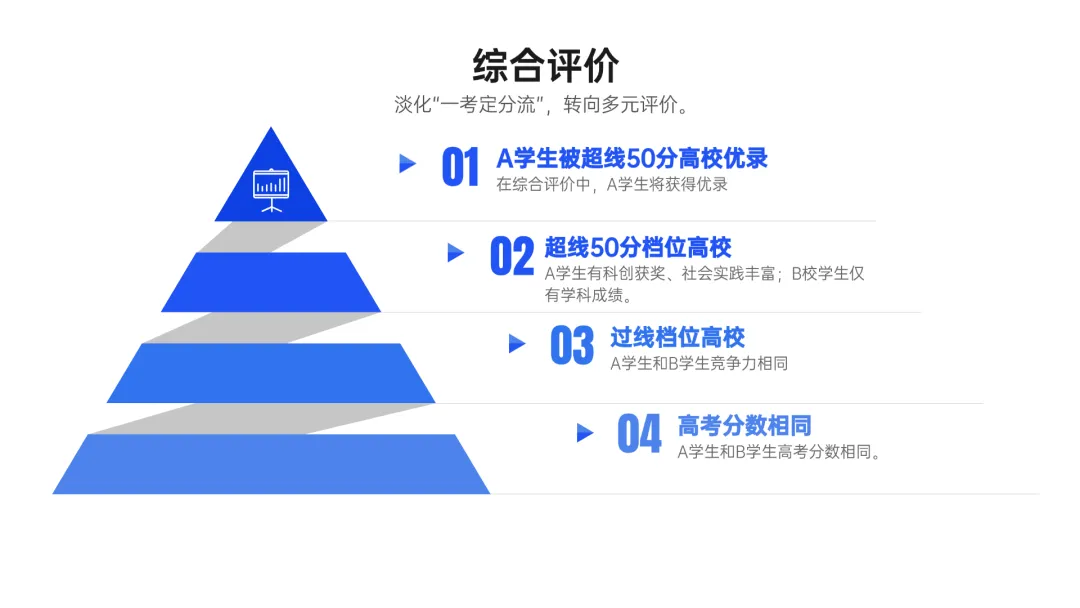 综合评价
淡化"一考定分流"，转向多元评价。

01 A学生被超线50分高校优录
在综合评价中，A学生将获得优录

02 超线50分档位高校
A学生有科创获奖、社会实践丰富；B校学生仅有学科成绩。

03 过线档位高校
A学生和B学生竞争力相同

04 高考分数相同
A学生和B学生高考分数相同。